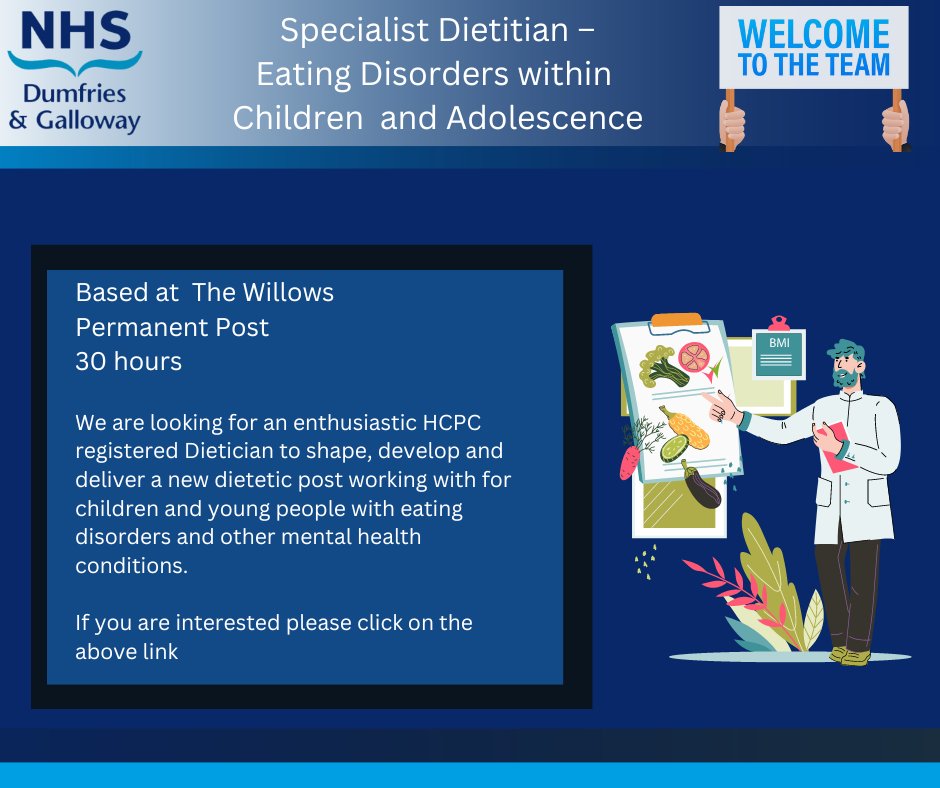 NHS
Dumfries
& Galloway

Specialist Dietitian –
Eating Disorders within
Children and Adolescence

WELCOME
TO THE TEAM

Based at The Willows
Permanent Post
30 hours

We are looking for an enthusiastic HCPC registered Dietician to shape, develop and deliver a new dietetic post working with for children and young people with eating disorders and other mental health conditions.

If you are interested please click on the above link

BMI